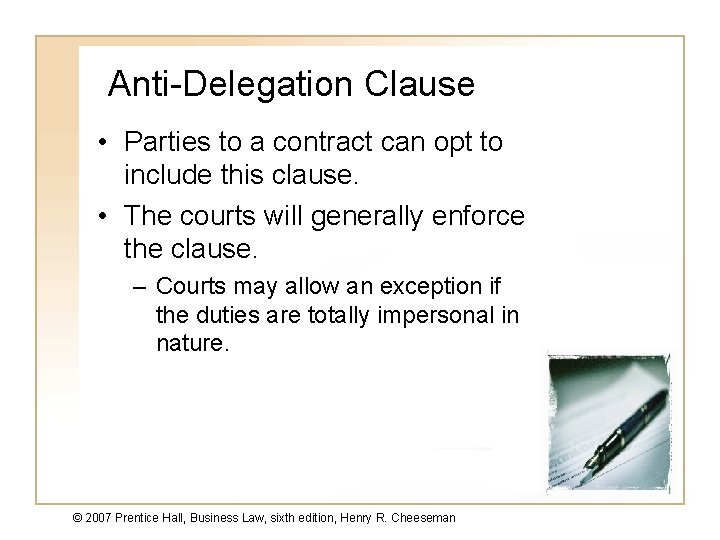 Anti-Delegation Clause

• Parties to a contract can opt to include this clause.

• The courts will generally enforce the clause.

– Courts may allow an exception if the duties are totally impersonal in nature.

© 2007 Prentice Hall, Business Law, sixth edition, Henry R. Cheeseman